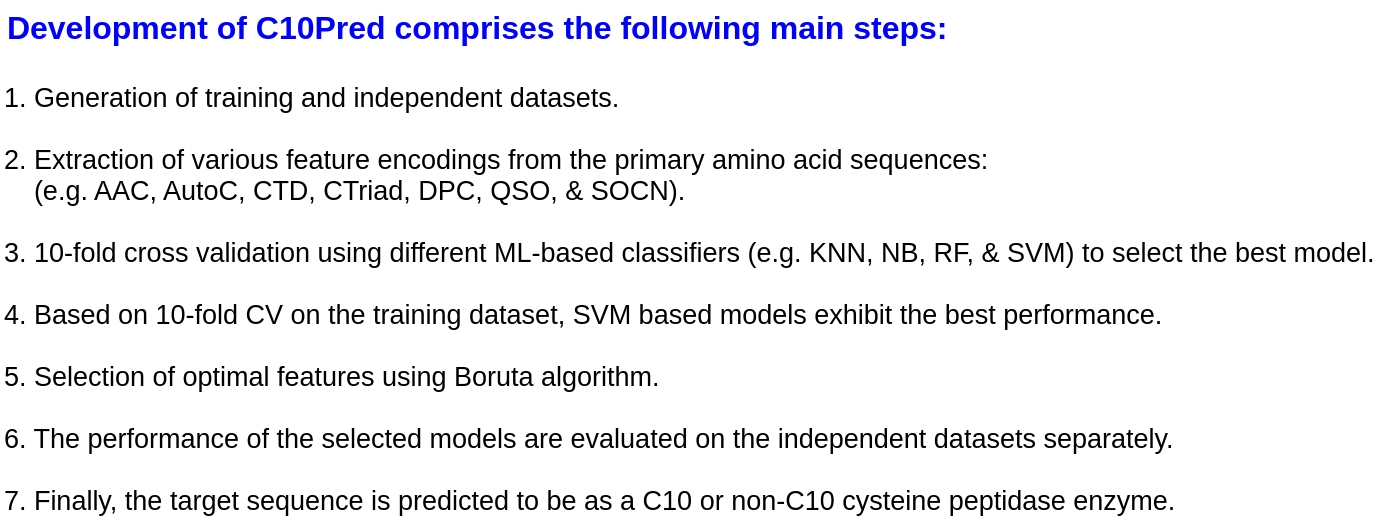 Development of C10Pred comprises the following main steps:

1. Generation of training and independent datasets.

2. Extraction of various feature encodings from the primary amino acid sequences: (e.g. AAC, AutoC, CTD, CTriad, DPC, QSO, & SOCN).

3. 10-fold cross validation using different ML-based classifiers (e.g. KNN, NB, RF, & SVM) to select the best model.

4. Based on 10-fold CV on the training dataset, SVM based models exhibit the best performance.

5. Selection of optimal features using Boruta algorithm.

6. The performance of the selected models are evaluated on the independent datasets separately.

7. Finally, the target sequence is predicted to be as a C10 or non-C10 cysteine peptidase enzyme.